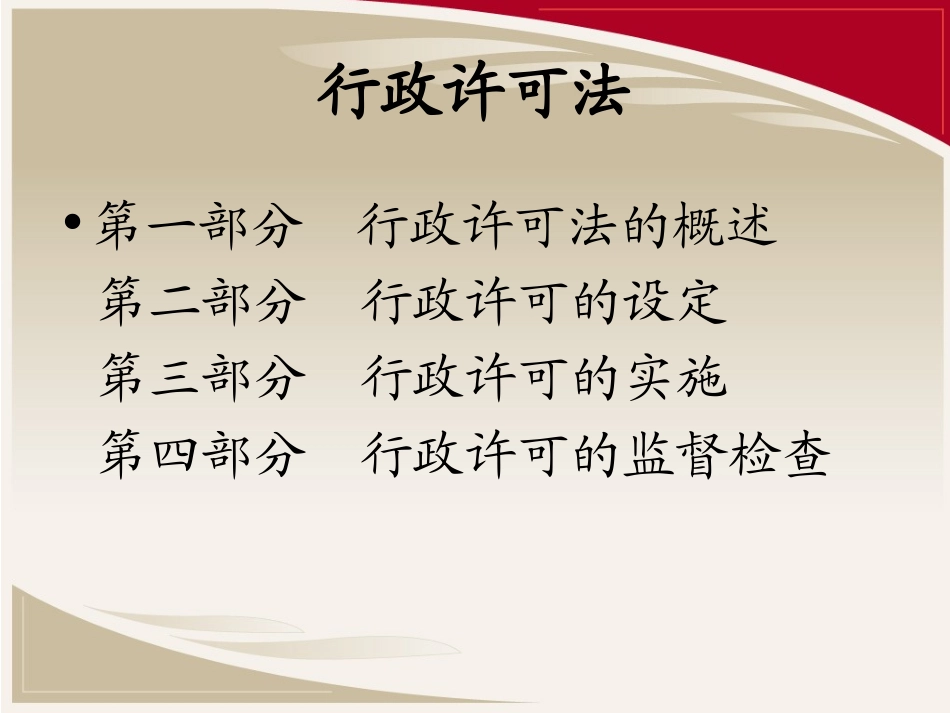 行政许可法

• 第一部分 行政许可法的概述
第二部分 行政许可的设定
第三部分 行政许可的实施
第四部分 行政许可的监督检查